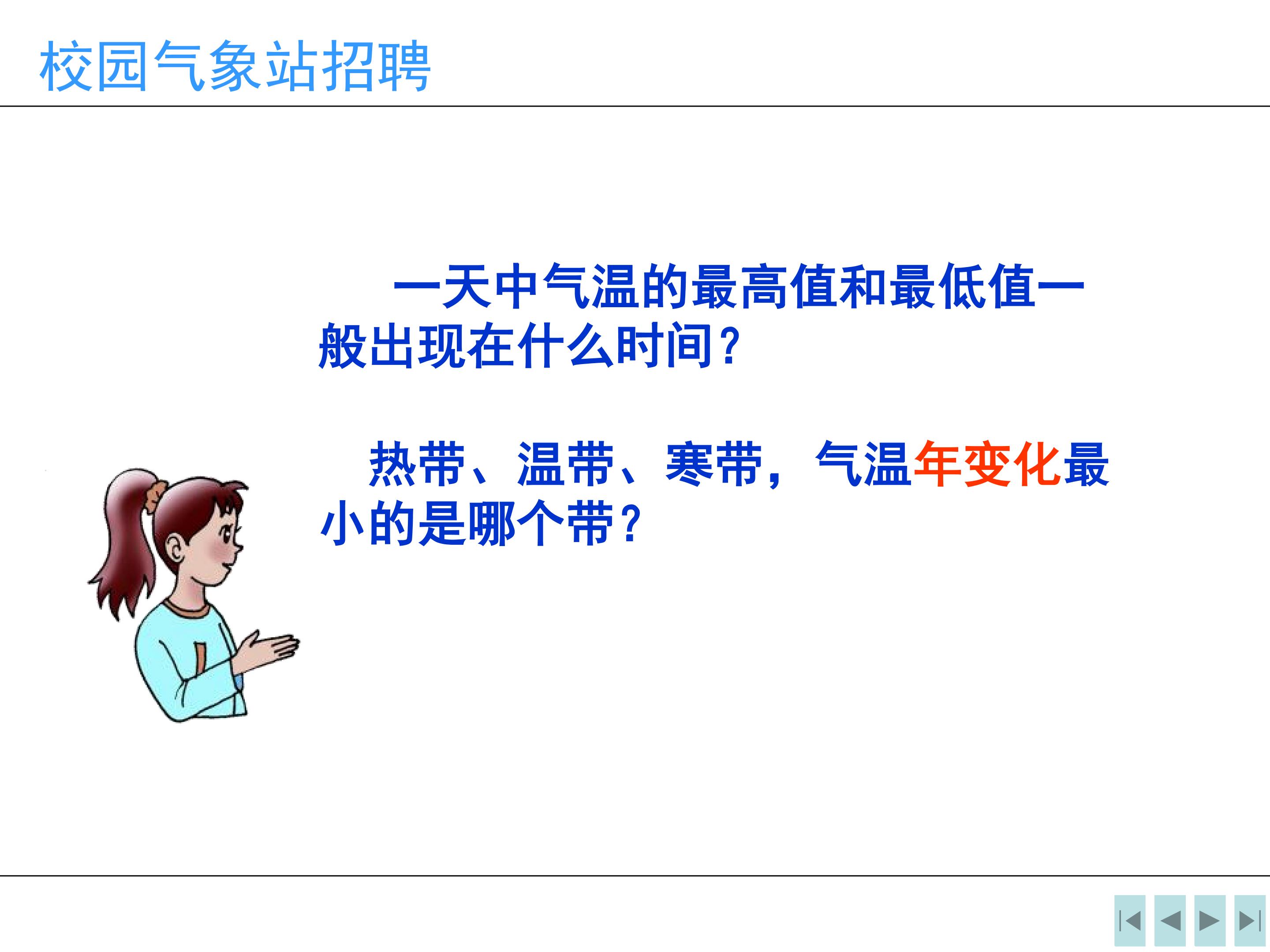 校园气象站招聘

一天中气温的最高值和最低值一般出现在什么时间？

热带、温带、寒带，气温年变化最小的是哪个带？